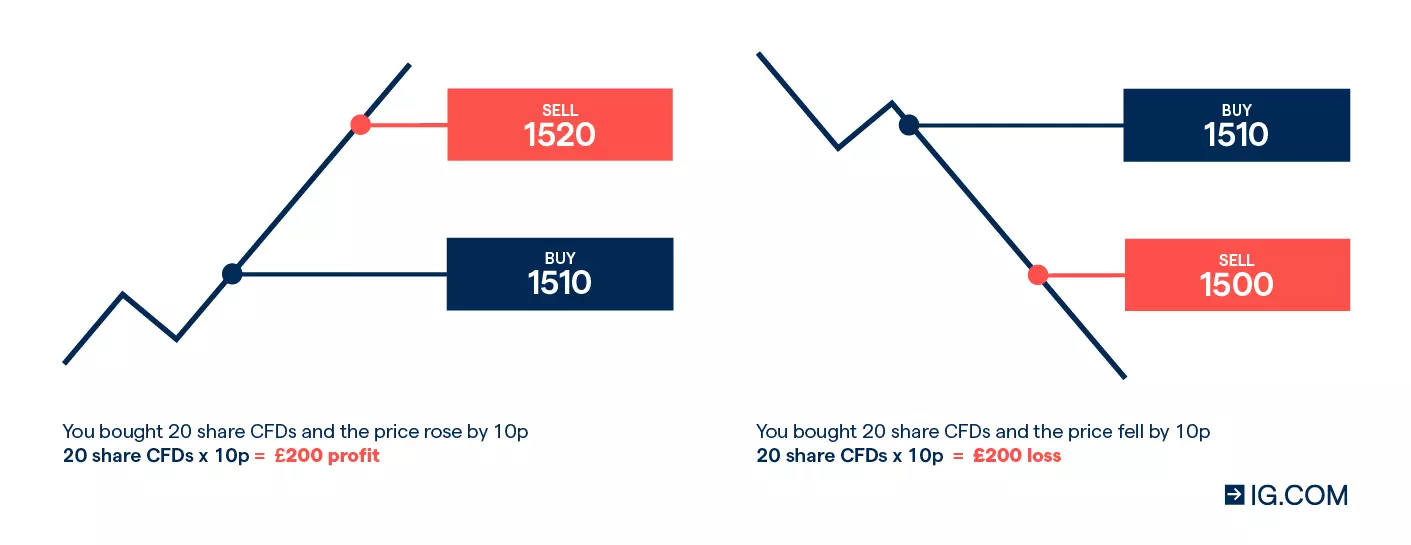 SELL
1520

BUY
1510

You bought 20 share CFDs and the price rose by 10p
20 share CFDs x 10p = £200 profit

BUY
1510

SELL
1500

You bought 20 share CFDs and the price fell by 10p
20 share CFDs x 10p = £200 loss

IG.COM